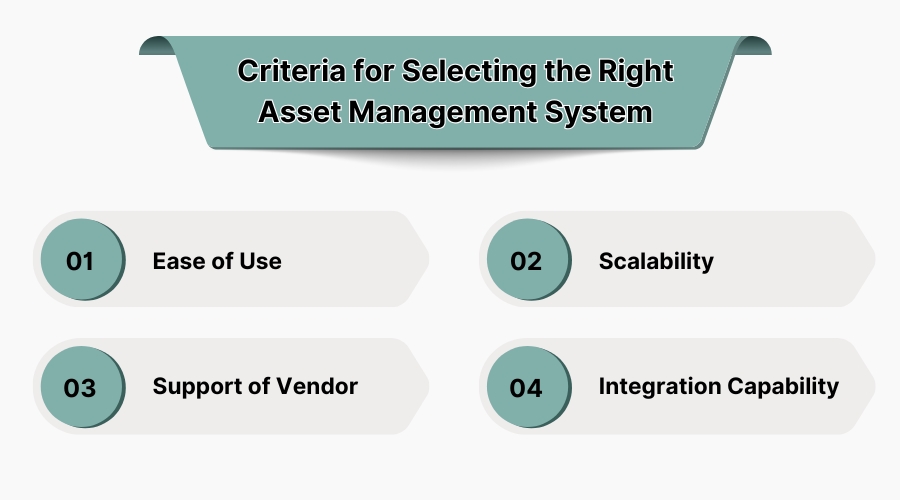 Criteria for Selecting the Right Asset Management System

01 Ease of Use

02 Scalability

03 Support of Vendor

04 Integration Capability